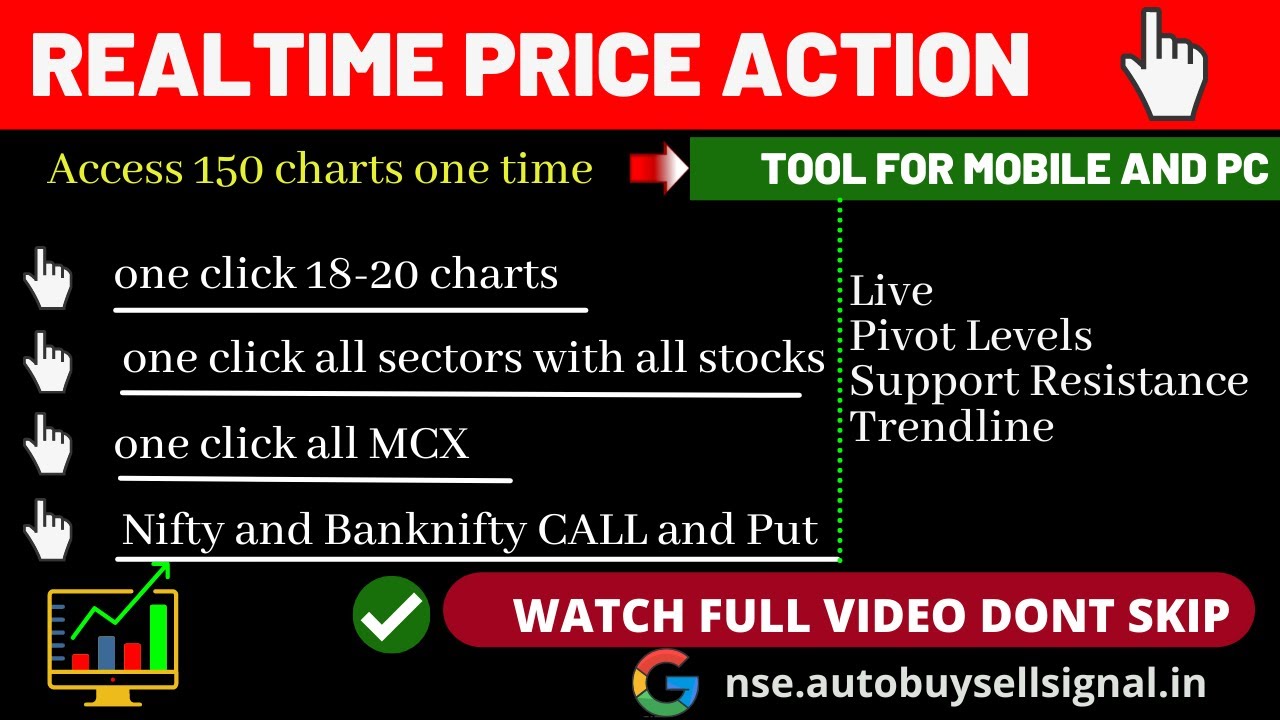 REALTIME PRICE ACTION

Access 150 charts one time

TOOL FOR MOBILE AND PC

one click 18-20 charts

one click all sectors with all stocks

one click all MCX

Nifty and Banknifty CALL and Put

Live
Pivot Levels
Support Resistance
Trendline

WATCH FULL VIDEO DONT SKIP

nse.autobuysellsignal.in